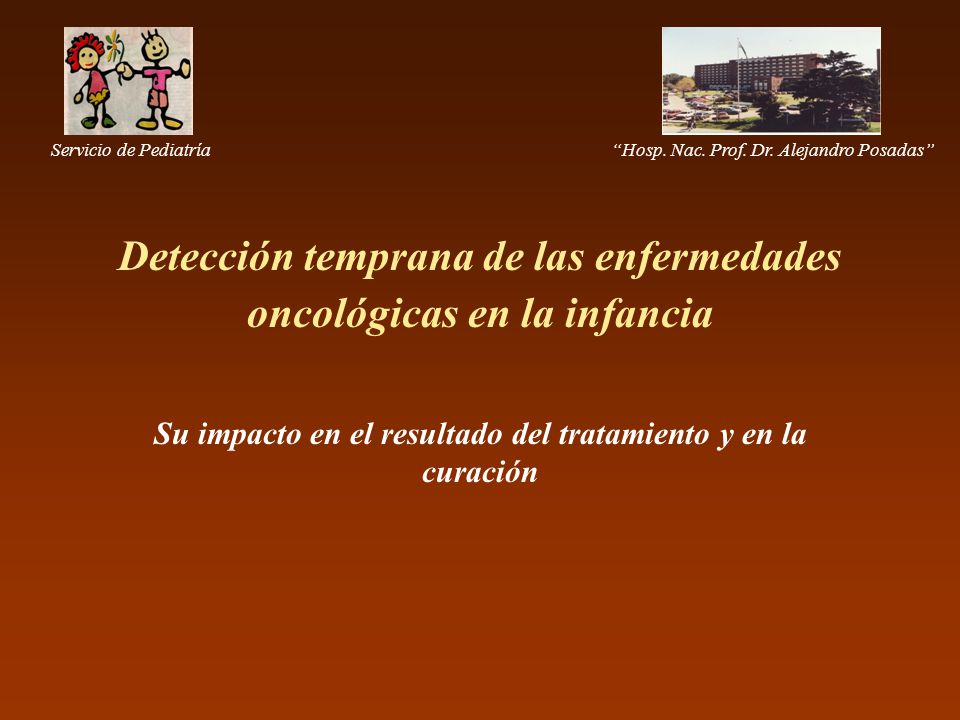 Servicio de Pediatría

“Hosp. Nac. Prof. Dr. Alejandro Posadas”

Detección temprana de las enfermedades oncológicas en la infancia

Su impacto en el resultado del tratamiento y en la curación